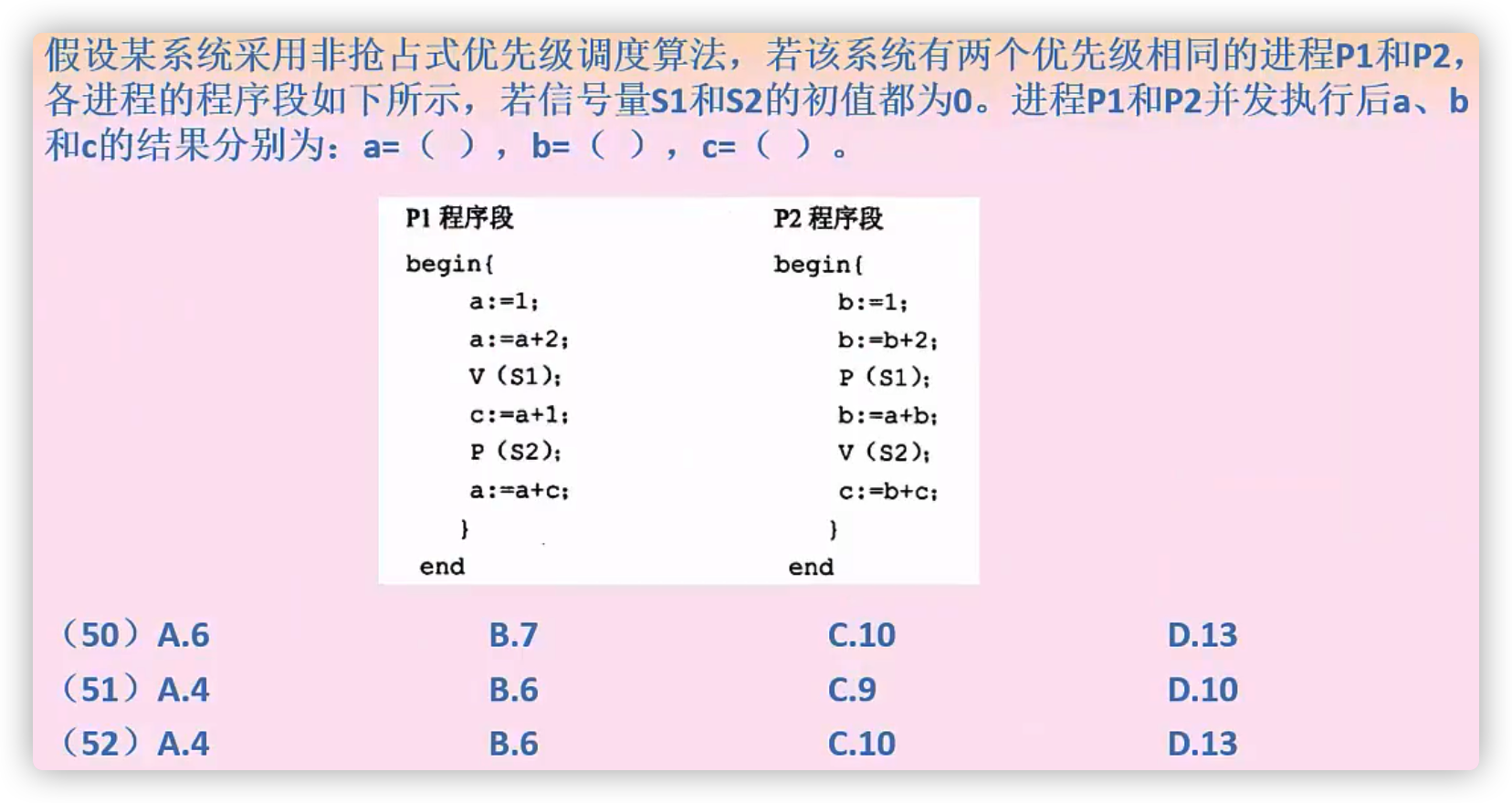 假设某系统采用非抢占式优先级调度算法，若该系统有两个优先级相同的进程P1和P2，各进程的程序段如下所示，若信号量S1和S2的初值都为0。进程P1和P2并发执行后a、b和c的结果分别为：a=（ ），b=（ ），c=（ ）。

P1 程序段
begin{
a:=1;
a:=a+2;
V (S1);
c:=a+1;
P (S2);
a:=a+c;
}
end

P2 程序段
begin{
b:=1;
b:=b+2;
P (S1);
b:=a+b;
V (S2);
c:=b+c;
}
end

（50）A.6 B.7 C.10 D.13
（51）A.4 B.6 C.9 D.10
（52）A.4 B.6 C.10 D.13